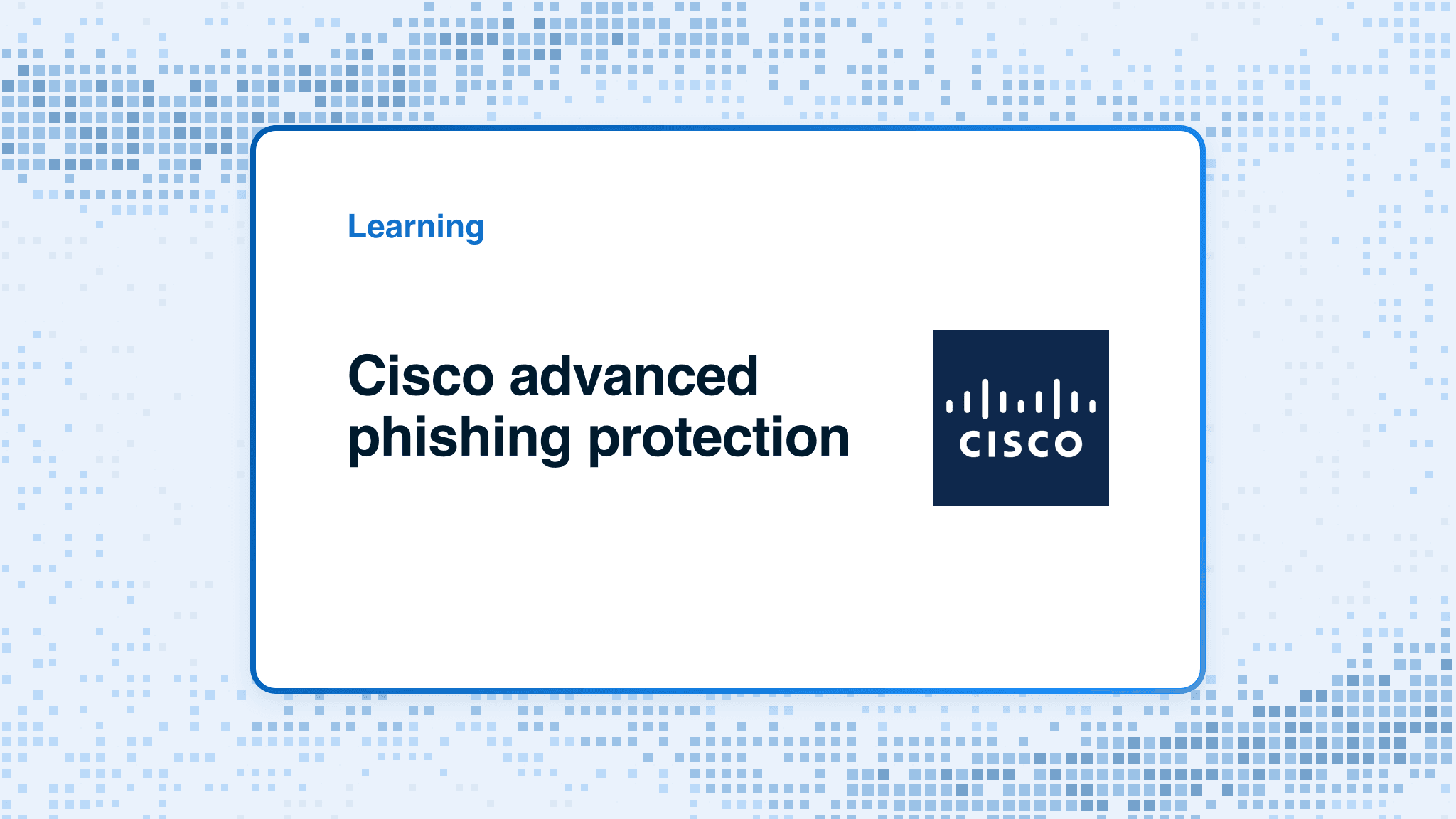 Learning

Cisco advanced phishing protection

CISCO